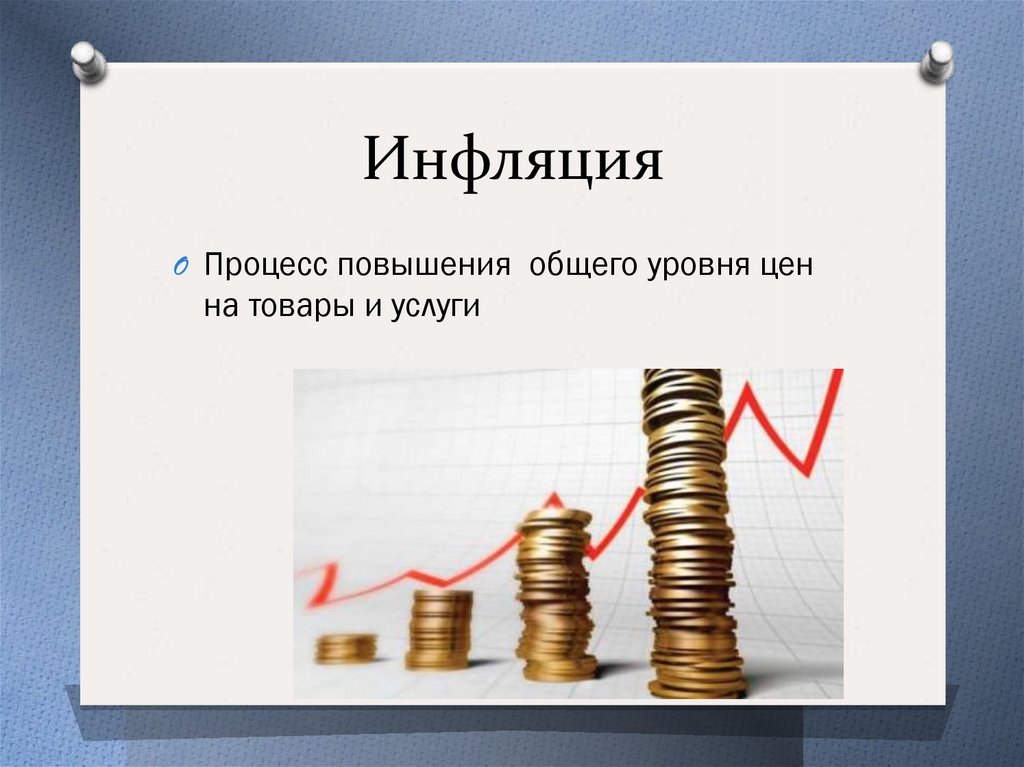 Инфляция

Процесс повышения  общего уровня цен на товары и услуги